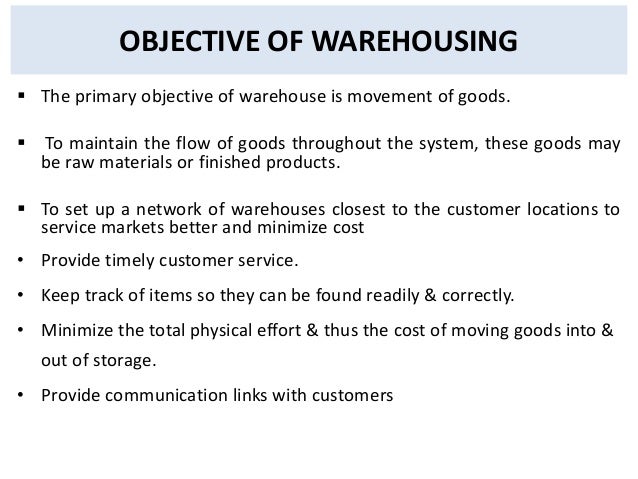 OBJECTIVE OF WAREHOUSING

▪ The primary objective of warehouse is movement of goods.

▪ To maintain the flow of goods throughout the system, these goods may be raw materials or finished products.

▪ To set up a network of warehouses closest to the customer locations to service markets better and minimize cost

• Provide timely customer service.

• Keep track of items so they can be found readily & correctly.

• Minimize the total physical effort & thus the cost of moving goods into & out of storage.

• Provide communication links with customers